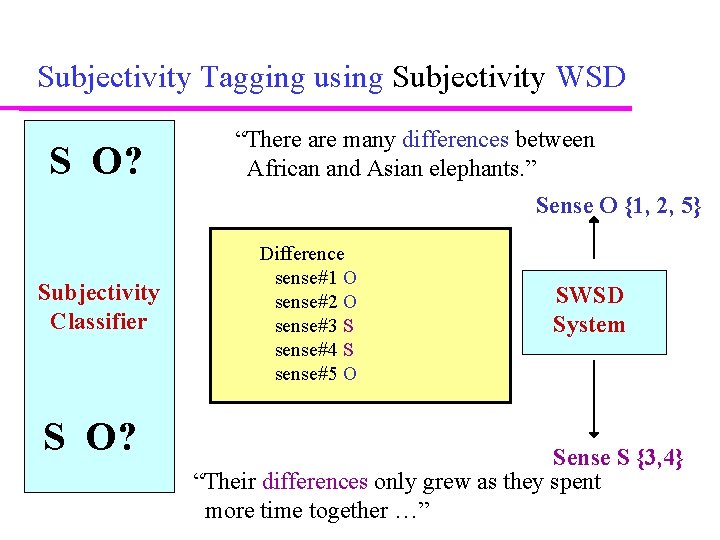 Subjectivity Tagging using Subjectivity WSD

S O?

Subjectivity Classifier

S O?

“There are many differences between African and Asian elephants.”

Sense O {1, 2, 5}

Difference
sense#1 O
sense#2 O
sense#3 S
sense#4 S
sense#5 O

SWSD System

Sense S {3,4}

“Their differences only grew as they spent more time together …”